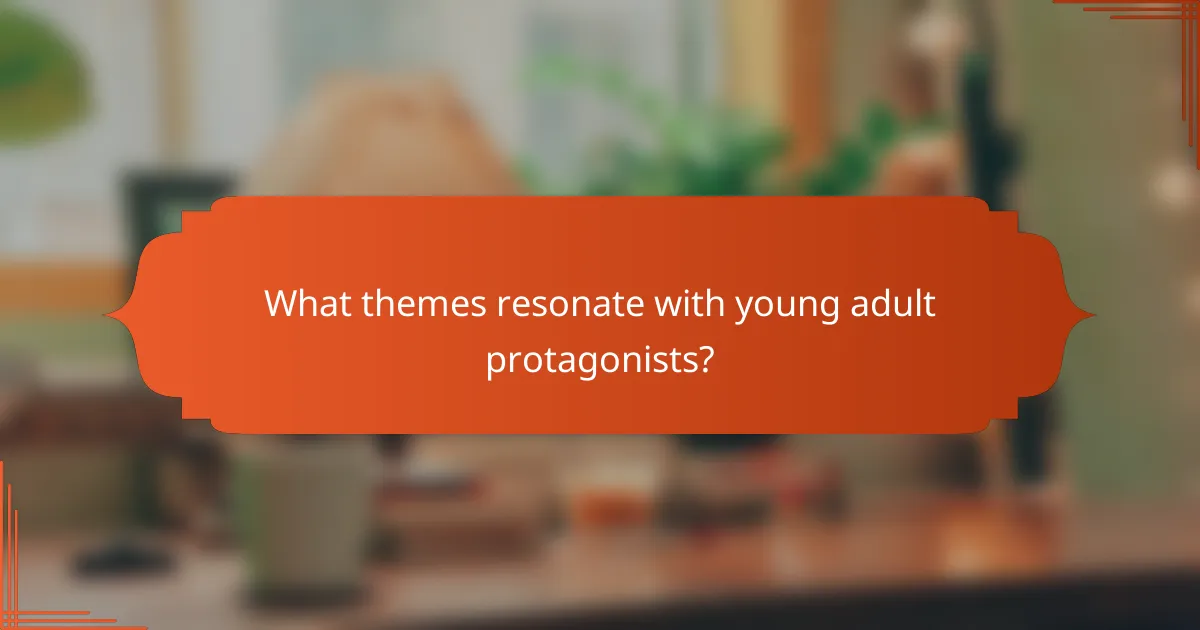 What themes resonate with young adult protagonists?